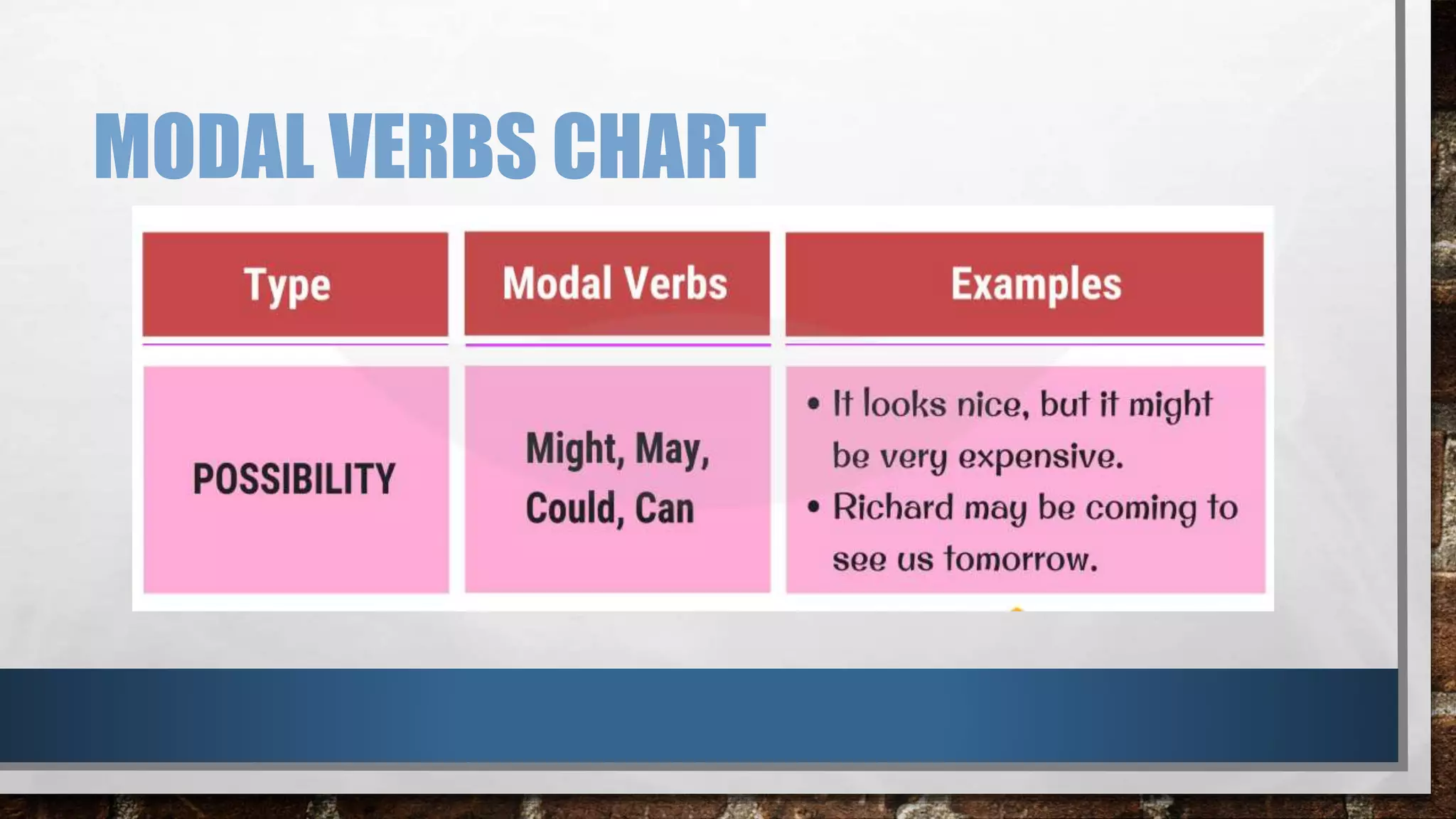 MODAL VERBS CHART

| Type | Modal Verbs | Examples |
|---|---|---|
| POSSIBILITY | Might, May, Could, Can | • It looks nice, but it might be very expensive. • Richard may be coming to see us tomorrow. |